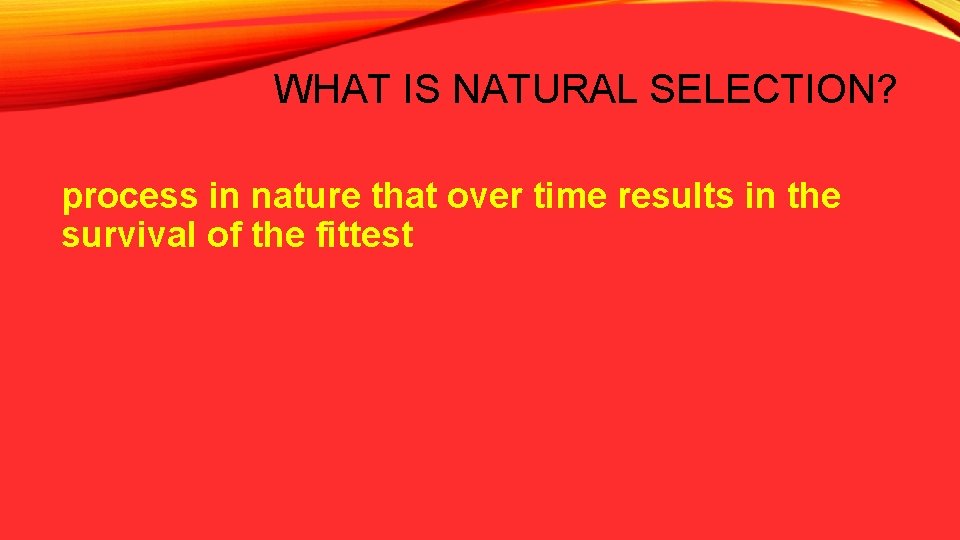 WHAT IS NATURAL SELECTION?

process in nature that over time results in the survival of the fittest